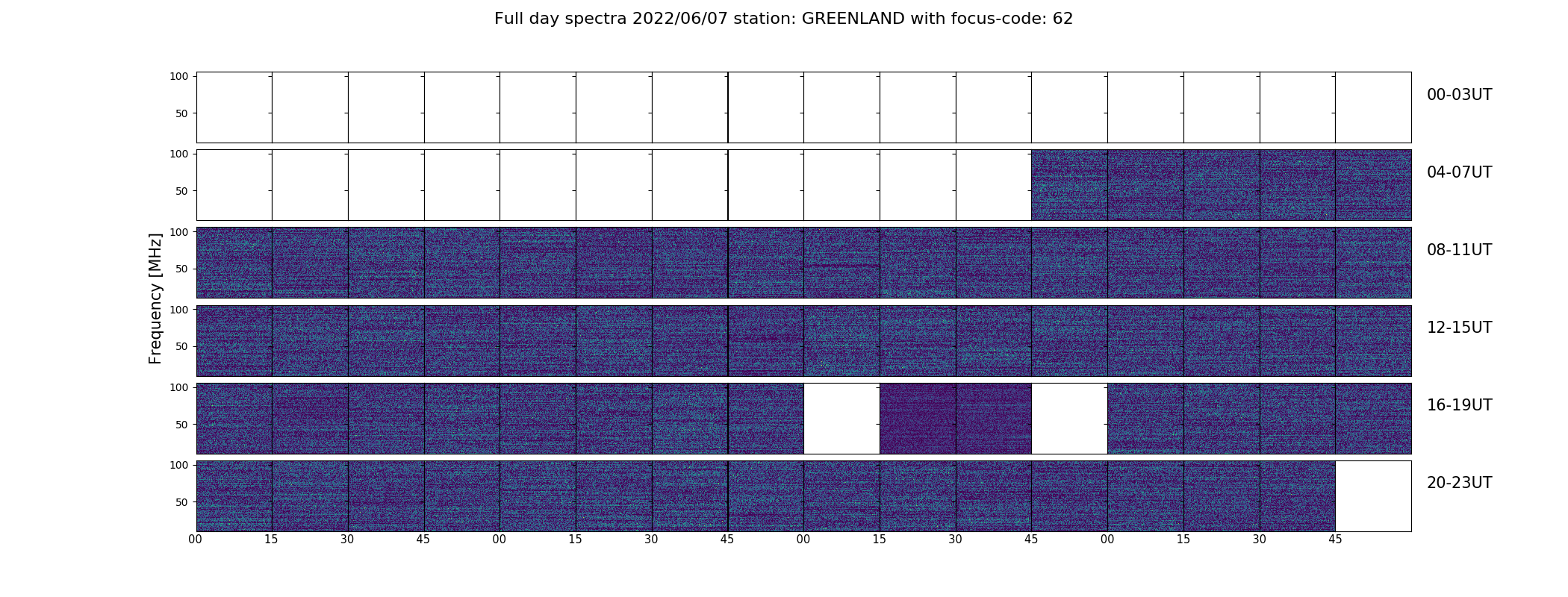 Full day spectra 2022/06/07 station: GREENLAND with focus-code: 62

Frequency [MHz]

100
50
00-03UT

100
50
04-07UT

100
50
08-11UT

100
50
12-15UT

100
50
16-19UT

100
50
20-23UT

00 15 30 45 00 15 30 45 00 15 30 45 00 15 30 45